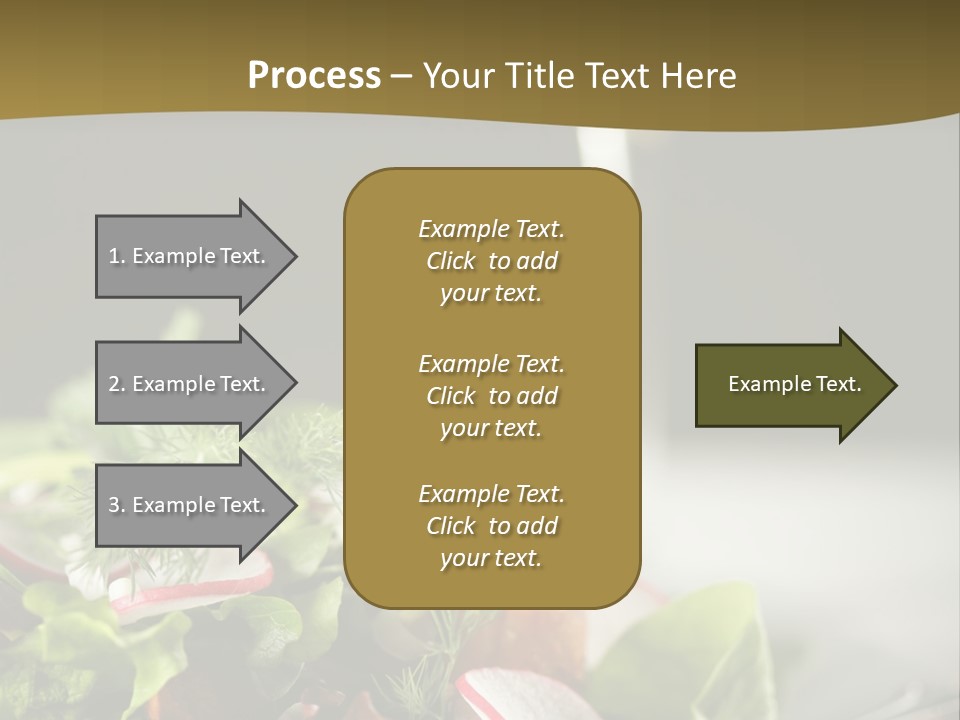 Process – Your Title Text Here

1. Example Text.

2. Example Text.

3. Example Text.

Example Text. Click to add your text.

Example Text. Click to add your text.

Example Text. Click to add your text.

Example Text.